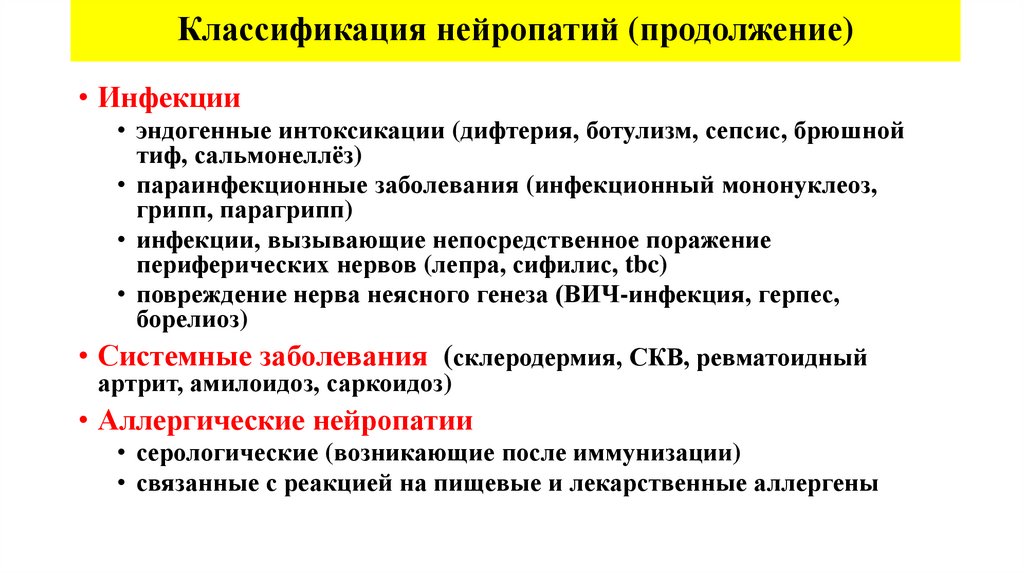 Классификация нейропатий (продолжение)

• Инфекции
  • эндогенные интоксикации (дифтерия, ботулизм, сепсис, брюшной тиф, сальмонеллёз)
  • параинфекционные заболевания (инфекционный мононуклеоз, грипп, парагрипп)
  • инфекции, вызывающие непосредственное поражение периферических нервов (лепра, сифилис, tbc)
  • повреждение нерва неясного генеза (ВИЧ-инфекция, герпес, борелиоз)
• Системные заболевания (склеродермия, СКВ, ревматоидный артрит, амилоидоз, саркоидоз)
• Аллергические нейропатии
  • серологические (возникающие после иммунизации)
  • связанные с реакцией на пищевые и лекарственные аллергены